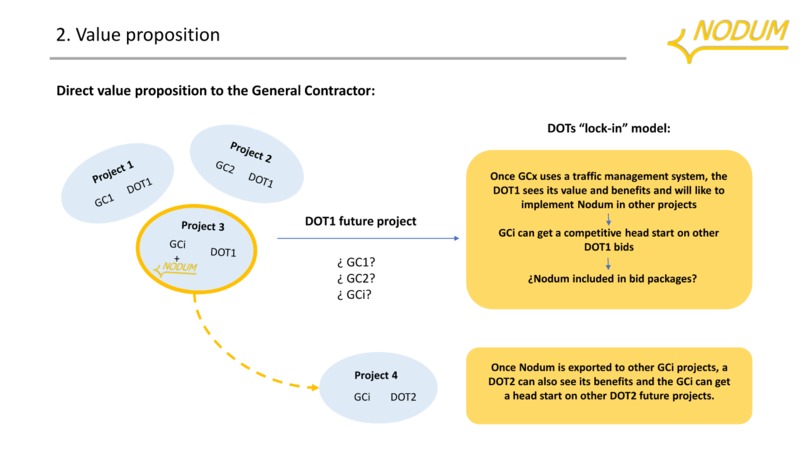 2. Value proposition

NODUM

Direct value proposition to the General Contractor:

Project 1
GC1 DOT1

Project 2
GC2 DOT1

Project 3
GCi
+
NODUM
DOT1

DOT1 future project

¿ GC1?
¿ GC2?
¿ GCi?

DOTs "lock-in" model:

Once GCx uses a traffic management system, the DOT1 sees its value and benefits and will like to implement Nodum in other projects

GCi can get a competitive head start on other DOT1 bids

¿Nodum included in bid packages?

Project 4
GCi DOT2

Once Nodum is exported to other GCi projects, a DOT2 can also see its benefits and the GCi can get a head start on other DOT2 future projects.